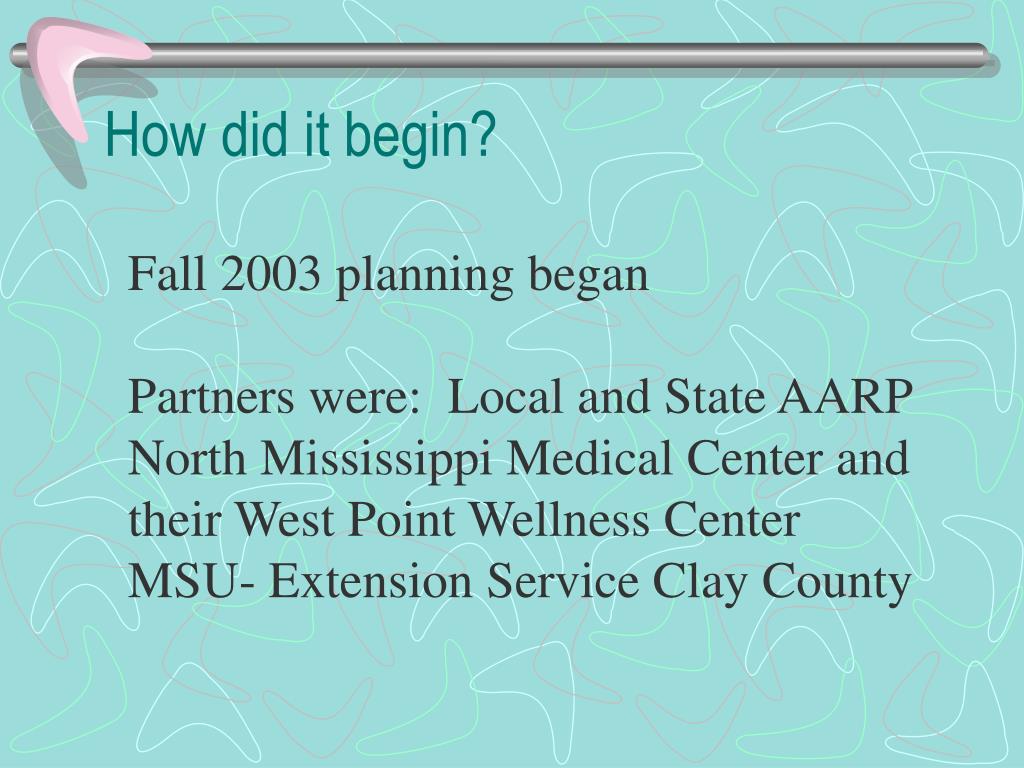 How did it begin?

Fall 2003 planning began

Partners were:  Local and State AARP
North Mississippi Medical Center and their West Point Wellness Center
MSU- Extension Service Clay County